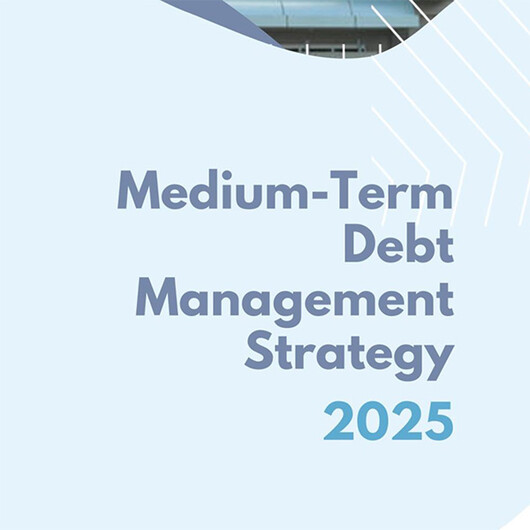 Medium-Term Debt Management Strategy
2025